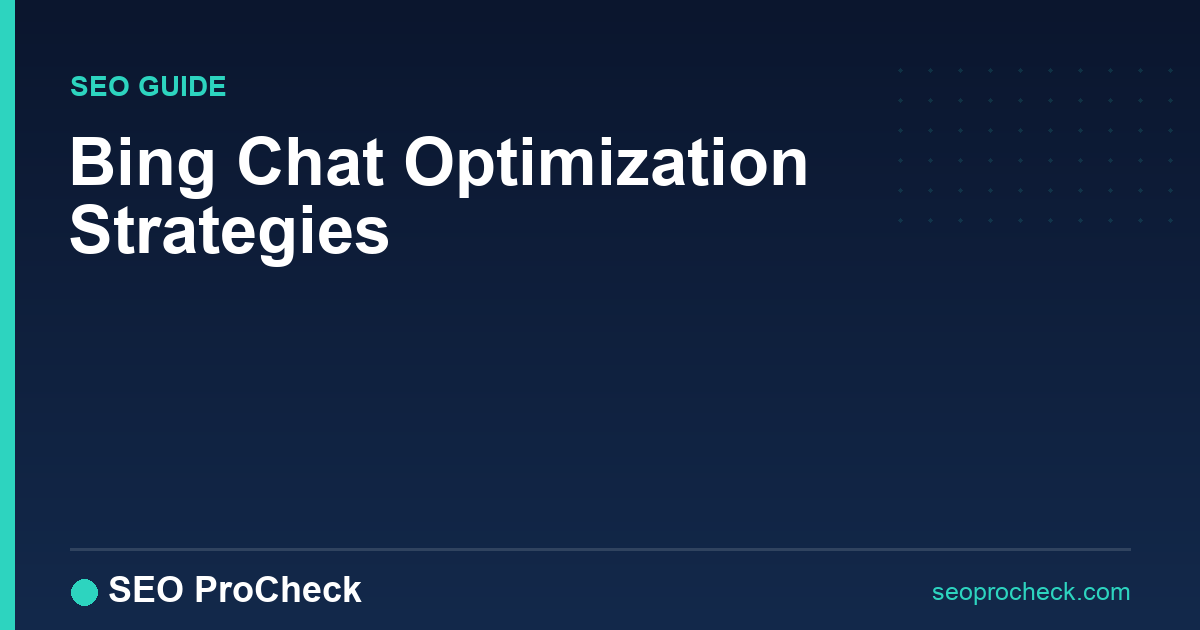 SEO GUIDE

Bing Chat Optimization Strategies

SEO ProCheck

seoprocheck.com